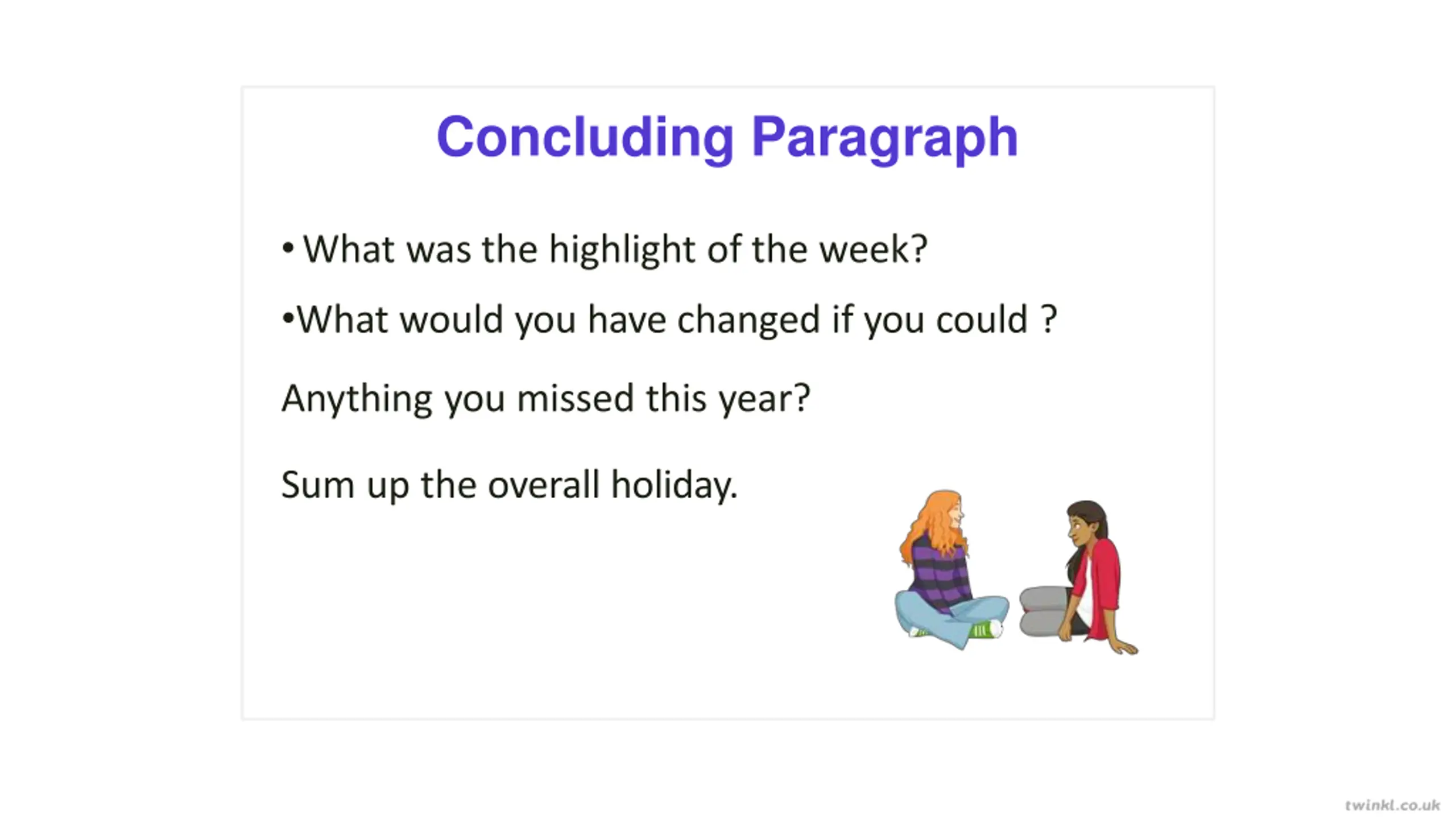 Concluding Paragraph

• What was the highlight of the week?

•What would you have changed if you could ?

Anything you missed this year?

Sum up the overall holiday.

twinkl.co.uk